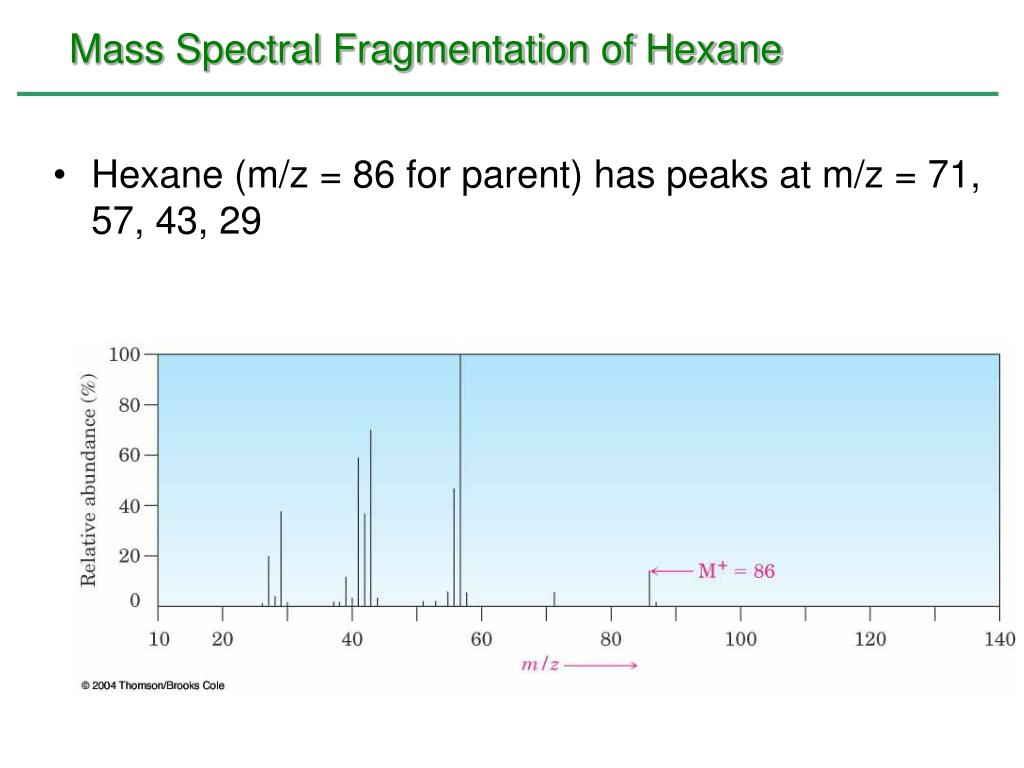 Mass Spectral Fragmentation of Hexane

• Hexane (m/z = 86 for parent) has peaks at m/z = 71, 57, 43, 29

Relative abundance (%)

100

80

60

40

20

0

$M^+ = 86$

10 20 40 60 80 100 120 140

$m/z$

© 2004 Thomson/Brooks Cole